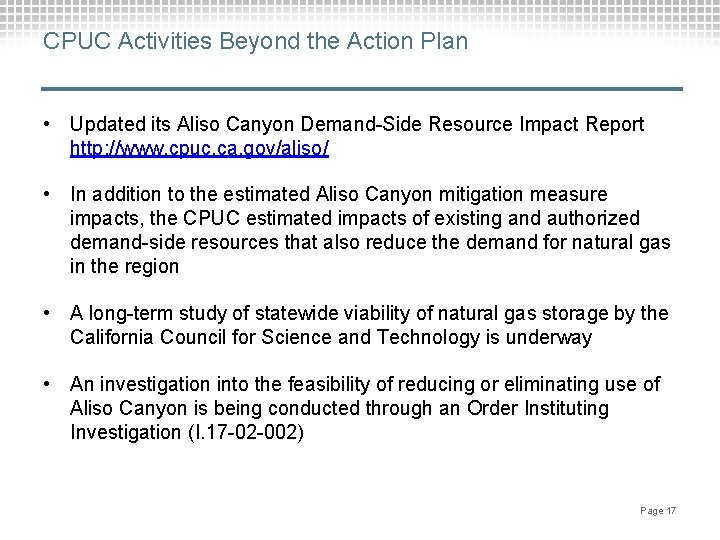 CPUC Activities Beyond the Action Plan

• Updated its Aliso Canyon Demand-Side Resource Impact Report http://www.cpuc.ca.gov/aliso/

• In addition to the estimated Aliso Canyon mitigation measure impacts, the CPUC estimated impacts of existing and authorized demand-side resources that also reduce the demand for natural gas in the region

• A long-term study of statewide viability of natural gas storage by the California Council for Science and Technology is underway

• An investigation into the feasibility of reducing or eliminating use of Aliso Canyon is being conducted through an Order Instituting Investigation (I.17-02-002)

Page 17